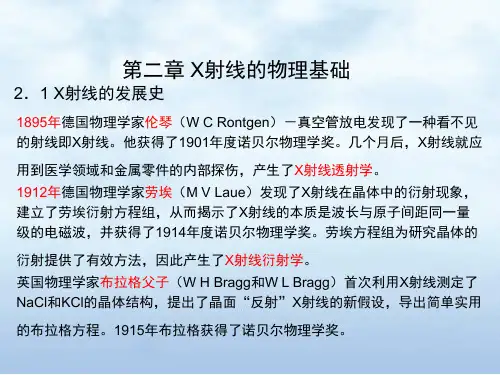 第二章 X射线的物理基础

2．1 X射线的发展史

1895年德国物理学家伦琴（W C Rontgen）－真空管放电发现了一种看不见的射线即X射线。他获得了1901年度诺贝尔物理学奖。几个月后，X射线就应用到医学领域和金属零件的内部探伤，产生了X射线透射学。

1912年德国物理学家劳埃（M V Laue）发现了X射线在晶体中的衍射现象，建立了劳埃衍射方程组，从而揭示了X射线的本质是波长与原子间距同一量级的电磁波，并获得了1914年度诺贝尔物理学奖。劳埃方程组为研究晶体的衍射提供了有效方法，因此产生了X射线衍射学。

英国物理学家布拉格父子（W H Bragg和W L Bragg）首次利用X射线测定了NaCl和KCl的晶体结构，提出了晶面“反射”X射线的新假设，导出简单实用的布拉格方程。1915年布拉格获得了诺贝尔物理学奖。